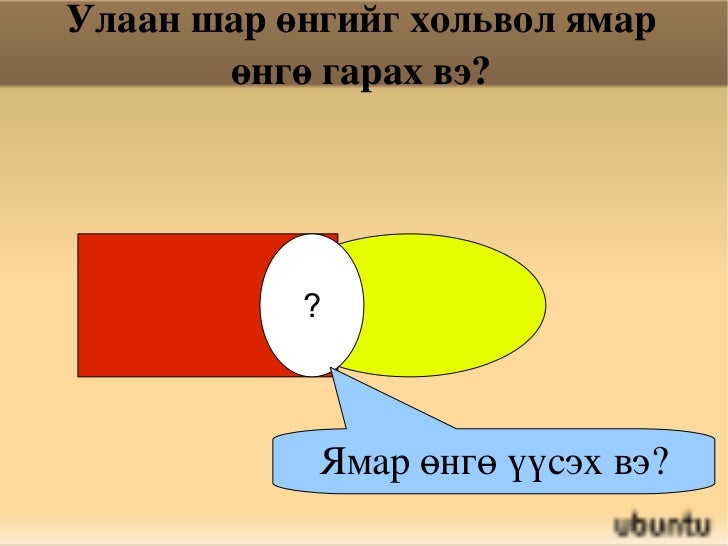 Улаан шар өнгийг хольвол ямар өнгө гарах вэ?

?

Ямар өнгө үүсэх вэ?

ubuntu